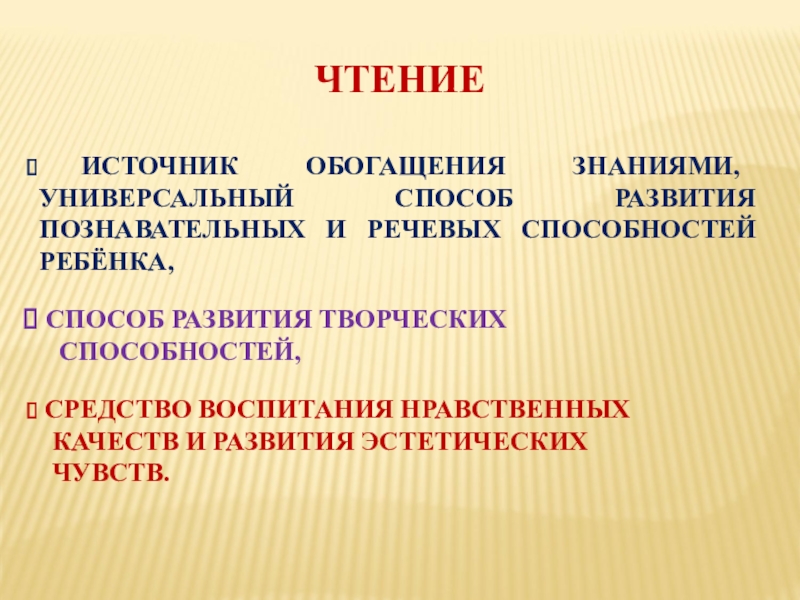 ЧТЕНИЕ

 ИСТОЧНИК ОБОГАЩЕНИЯ ЗНАНИЯМИ, УНИВЕРСАЛЬНЫЙ СПОСОБ РАЗВИТИЯ ПОЗНАВАТЕЛЬНЫХ И РЕЧЕВЫХ СПОСОБНОСТЕЙ РЕБЁНКА,

 СПОСОБ РАЗВИТИЯ ТВОРЧЕСКИХ СПОСОБНОСТЕЙ,

 СРЕДСТВО ВОСПИТАНИЯ НРАВСТВЕННЫХ КАЧЕСТВ И РАЗВИТИЯ ЭСТЕТИЧЕСКИХ ЧУВСТВ.